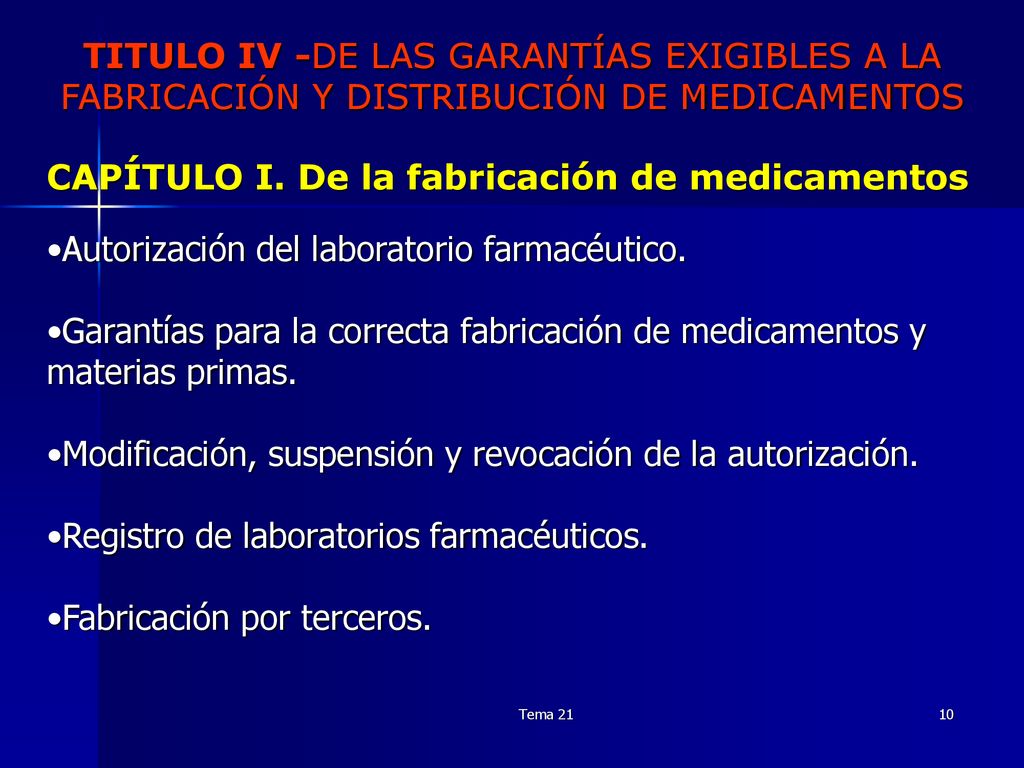 TITULO IV -DE LAS GARANTÍAS EXIGIBLES A LA FABRICACIÓN Y DISTRIBUCIÓN DE MEDICAMENTOS

CAPÍTULO I. De la fabricación de medicamentos

•Autorización del laboratorio farmacéutico.

•Garantías para la correcta fabricación de medicamentos y materias primas.

•Modificación, suspensión y revocación de la autorización.

•Registro de laboratorios farmacéuticos.

•Fabricación por terceros.

Tema 21

10